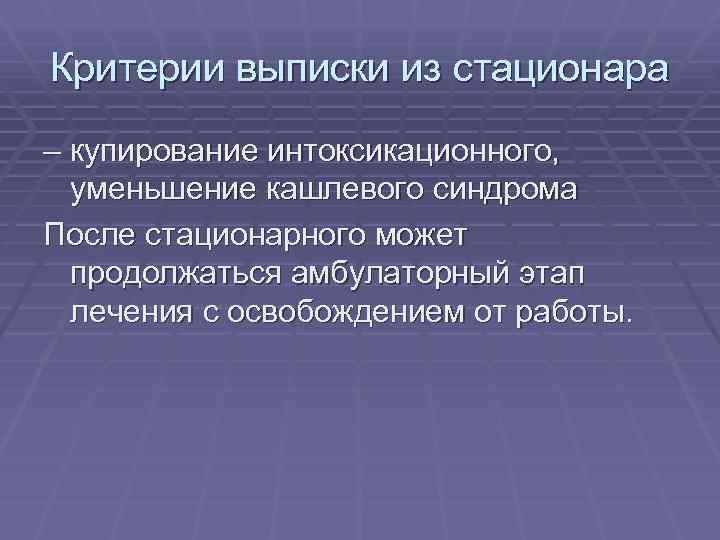 Критерии выписки из стационара

– купирование интоксикационного, уменьшение кашлевого синдрома

После стационарного может продолжаться амбулаторный этап лечения с освобождением от работы.